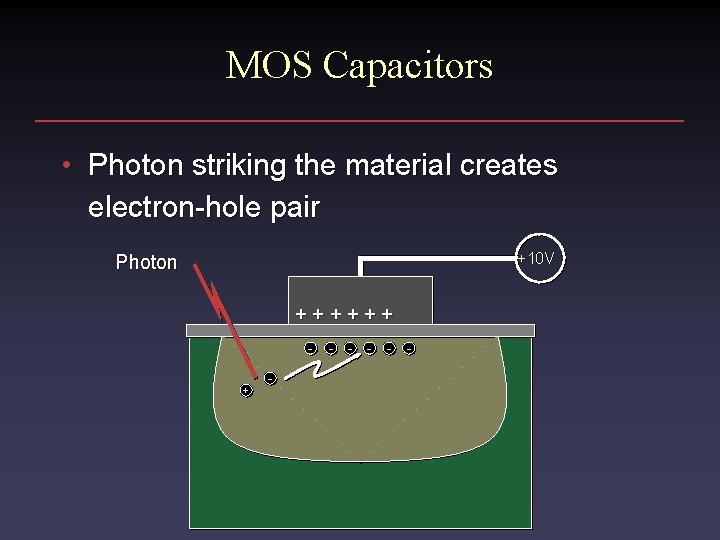 MOS Capacitors

• Photon striking the material creates electron-hole pair

Photon

+10V

+ + + + + +

- - - - - -

-

+